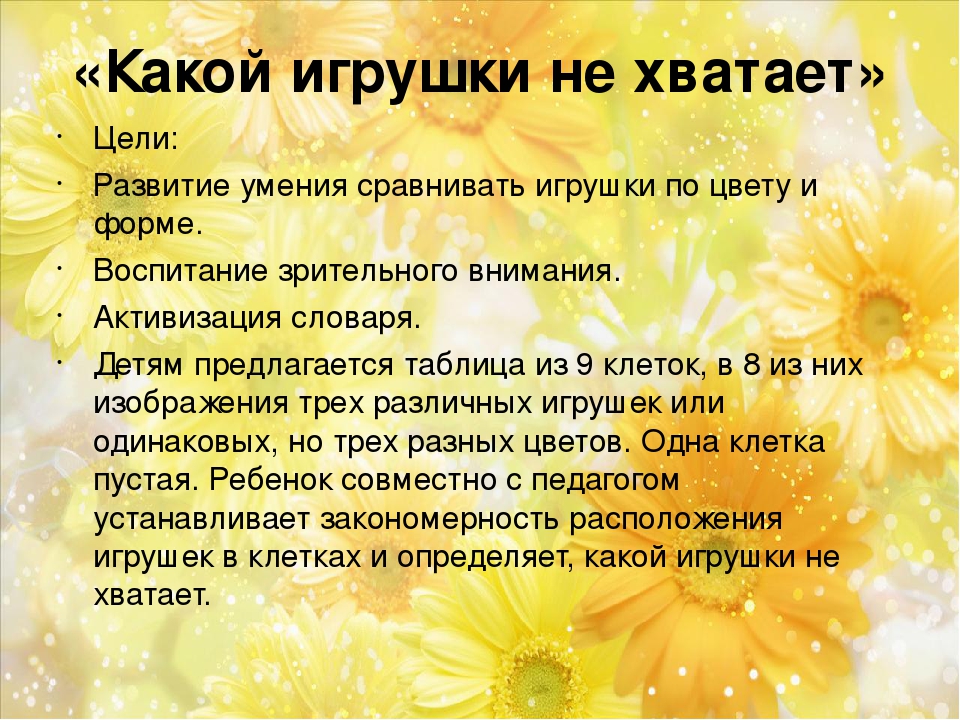 «Какой игрушки не хватает»

- Цели:
- Развитие умения сравнивать игрушки по цвету и форме.
- Воспитание зрительного внимания.
- Активизация словаря.
- Детям предлагается таблица из 9 клеток, в 8 из них изображения трех различных игрушек или одинаковых, но трех разных цветов. Одна клетка пустая. Ребенок совместно с педагогом устанавливает закономерность расположения игрушек в клетках и определяет, какой игрушки не хватает.